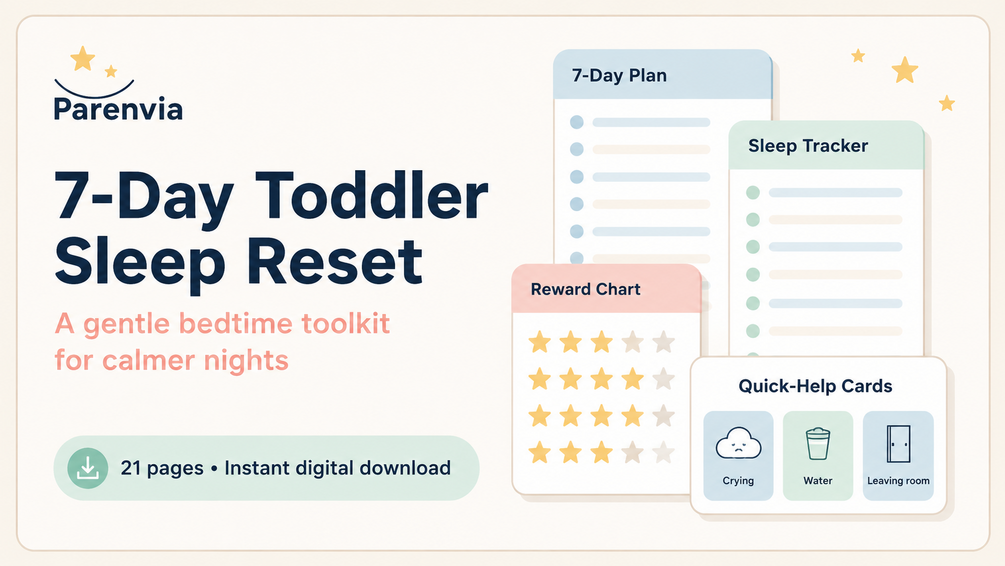 Parenvia

7-Day Toddler Sleep Reset

A gentle bedtime toolkit for calmer nights

21 pages • Instant digital download

7-Day Plan

Sleep Tracker

Reward Chart

Quick-Help Cards

Crying

Water

Leaving room